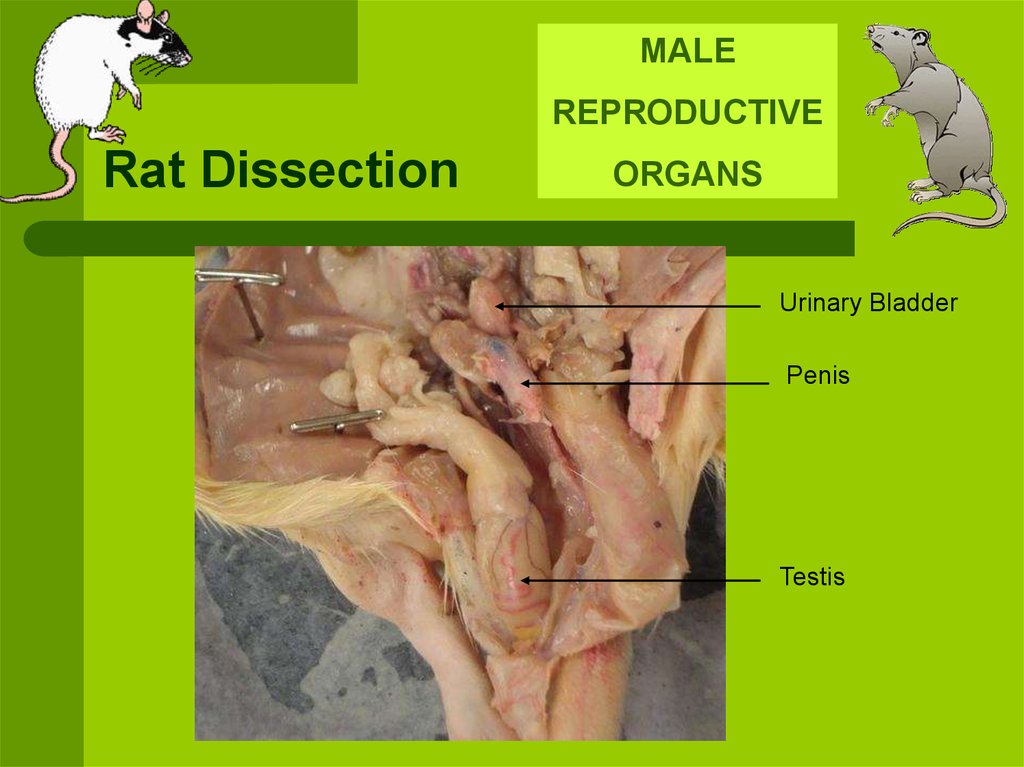 Rat Dissection

MALE REPRODUCTIVE ORGANS

Urinary Bladder

Penis

Testis